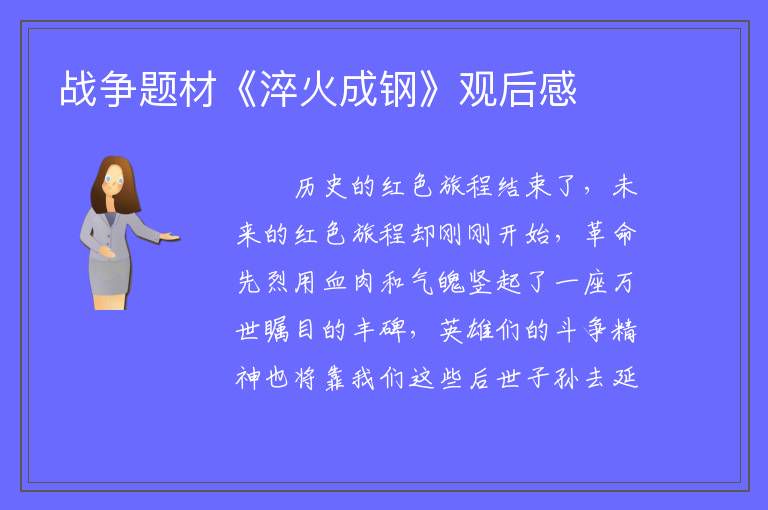 战争题材《淬火成钢》观后感

历史的红色旅程结束了，未来的红色旅程却刚刚开始，革命先烈用血肉和气魄竖起了一座万世瞩目的丰碑，英雄们的斗争精神也将靠我们这些后世子孙去延